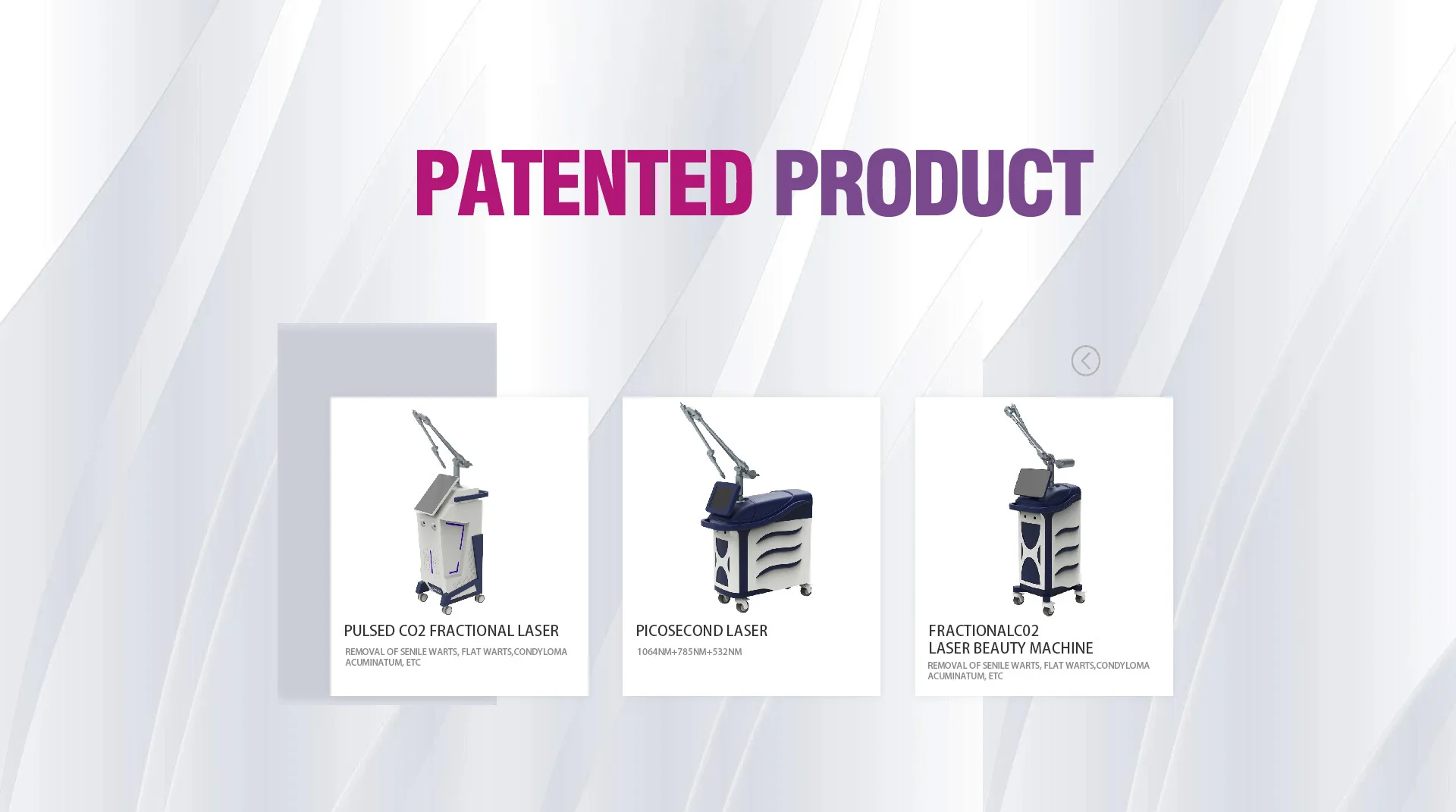 PATENTED PRODUCT

PULSED CO2 FRACTIONAL LASER

REMOVAL OF SENILE WARTS, FLAT WARTS,CONDYLOMA ACUMINATUM, ETC

PICOSECOND LASER

1064NM+785NM+532NM

FRACTIONALC02
LASER BEAUTY MACHINE

REMOVAL OF SENILE WARTS, FLAT WARTS,CONDYLOMA ACUMINATUM, ETC